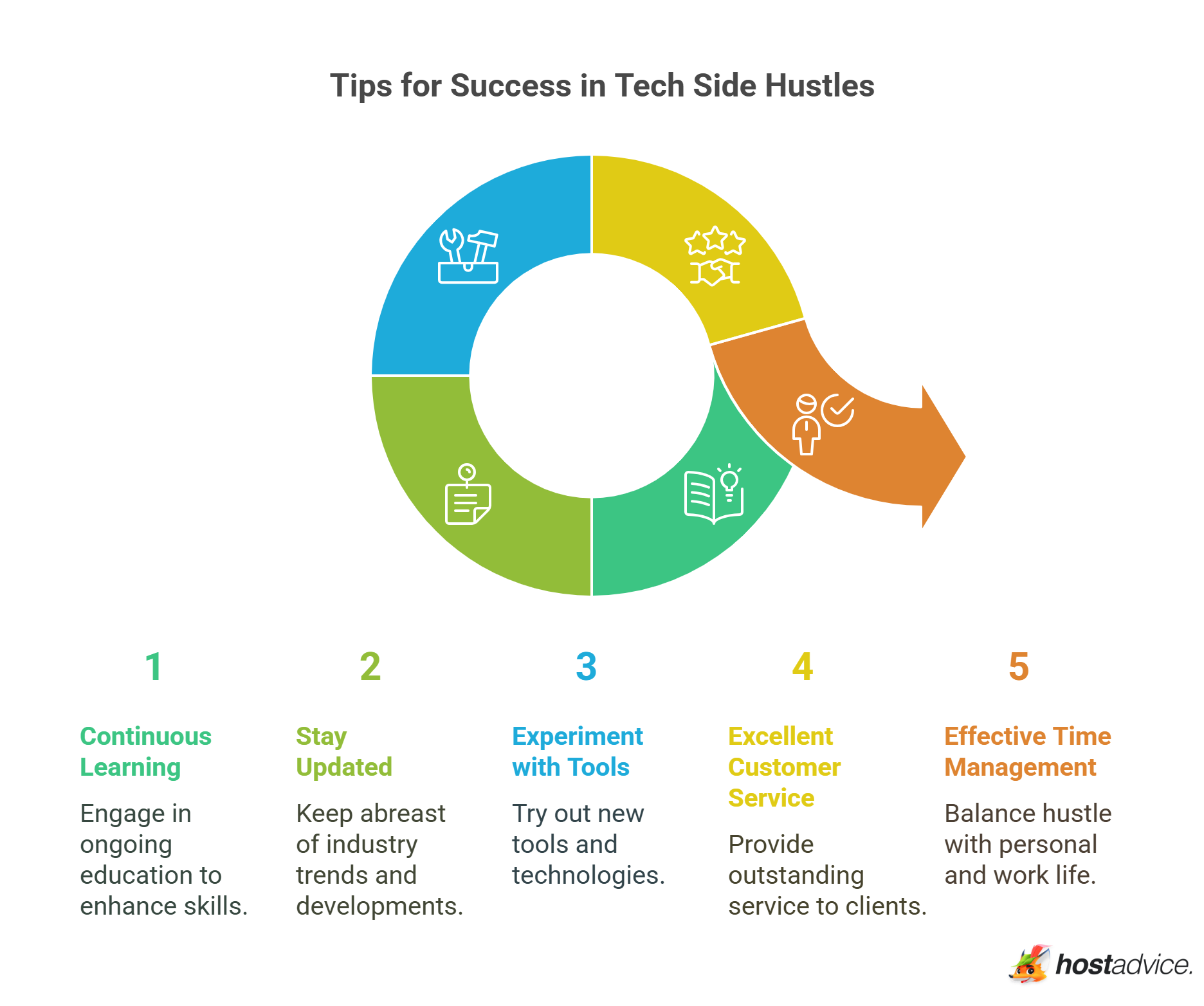 Tips for Success in Tech Side Hustles

1

Continuous Learning

Engage in ongoing education to enhance skills.

2

Stay Updated

Keep abreast of industry trends and developments.

3

Experiment with Tools

Try out new tools and technologies.

4

Excellent Customer Service

Provide outstanding service to clients.

5

Effective Time Management

Balance hustle with personal and work life.

hostadvice.